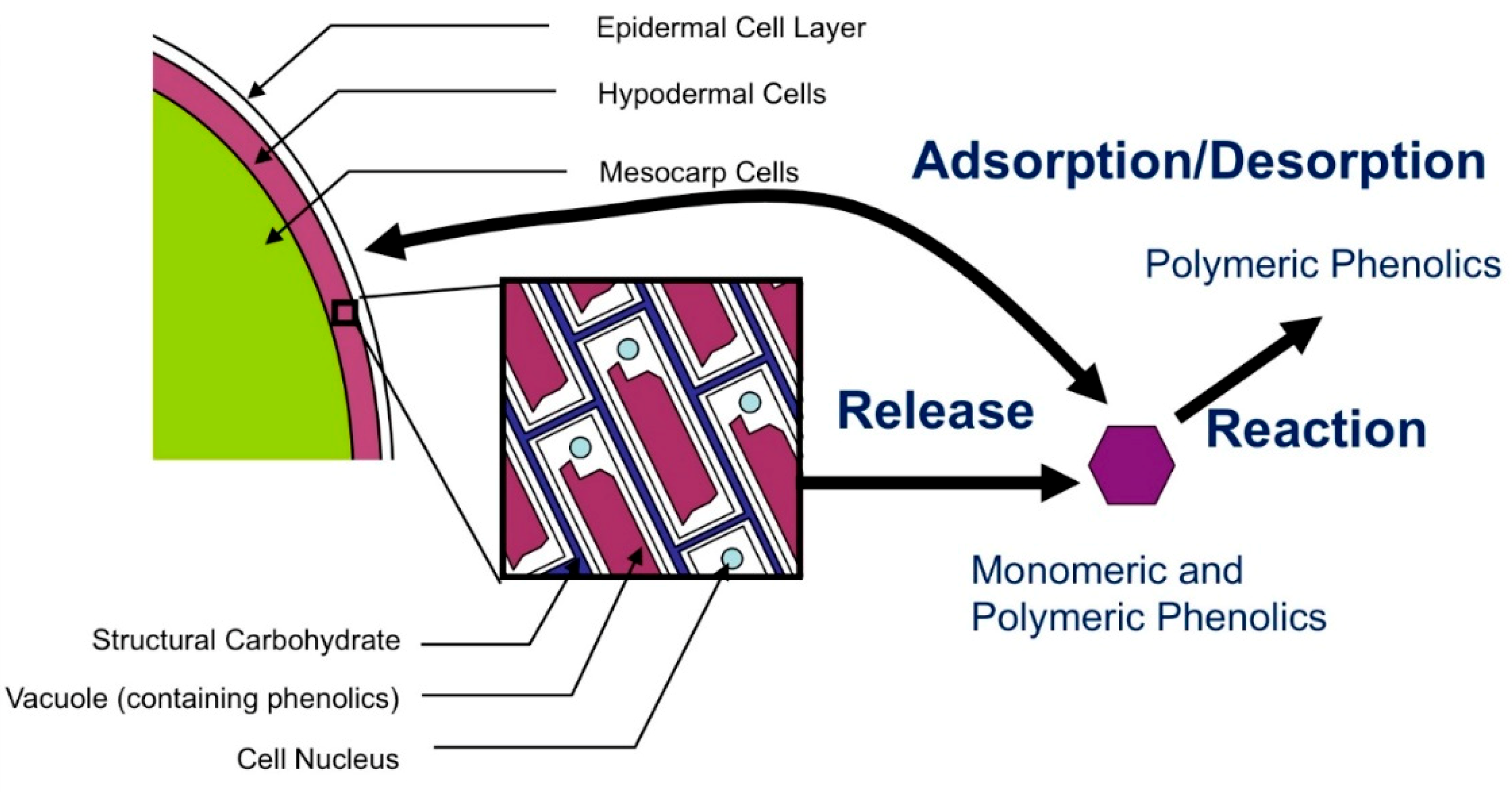 Epidermal Cell Layer

Hypodermal Cells

Mesocarp Cells

Adsorption/Desorption

Polymeric Phenolics

Release

Reaction

Monomeric and Polymeric Phenolics

Structural Carbohydrate

Vacuole (containing phenolics)

Cell Nucleus